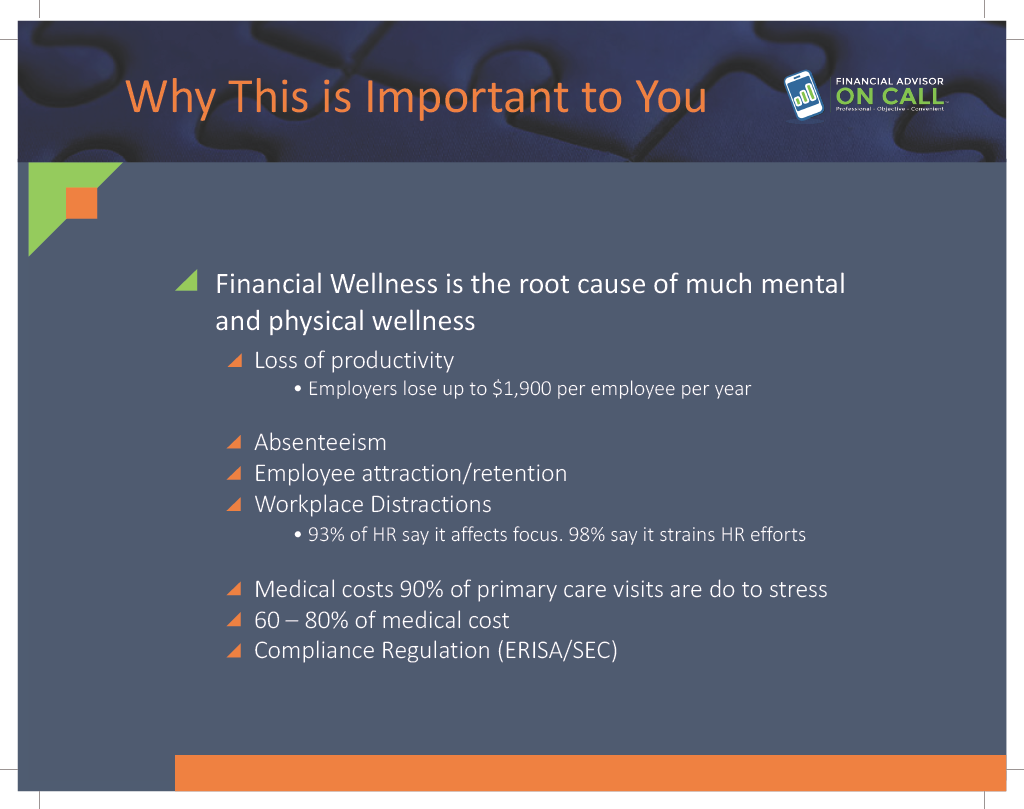 Why This is Important to You

FINANCIAL ADVISOR
ON CALL
Professional · Objective · Convenient

Financial Wellness is the root cause of much mental and physical wellness

Loss of productivity

• Employers lose up to $1,900 per employee per year

Absenteeism

Employee attraction/retention

Workplace Distractions

• 93% of HR say it affects focus. 98% say it strains HR efforts

Medical costs 90% of primary care visits are do to stress

60 – 80% of medical cost

Compliance Regulation (ERISA/SEC)